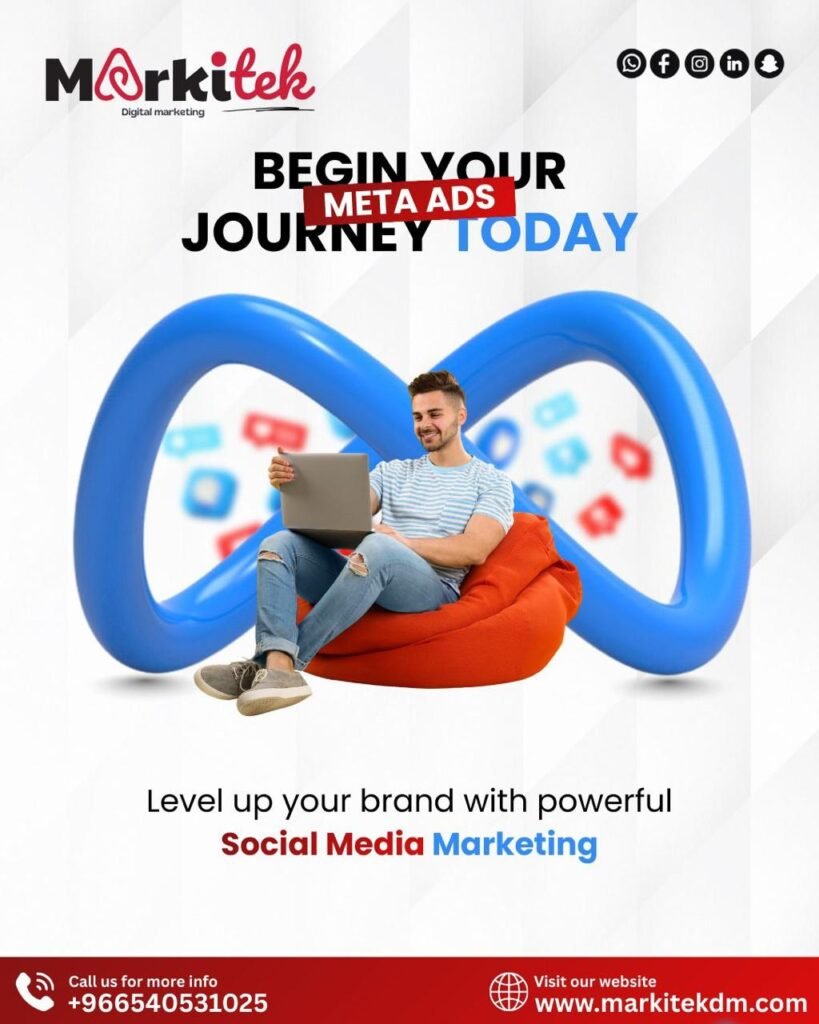 Markitek
Digital marketing

BEGIN YOUR
META ADS
JOURNEY TODAY

Level up your brand with powerful
Social Media Marketing

Call us for more info
+966540531025

Visit our website
www.markitekdm.com